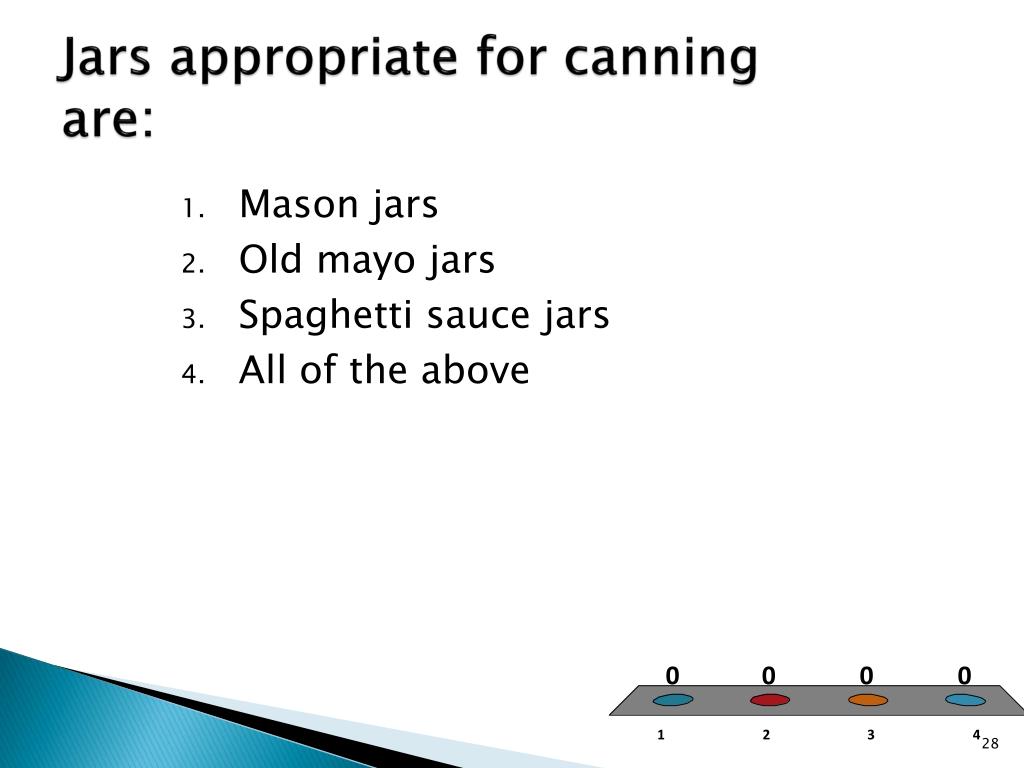 Jars appropriate for canning are:

1. Mason jars
2. Old mayo jars
3. Spaghetti sauce jars
4. All of the above

0 0 0 0

1 2 3 4

28